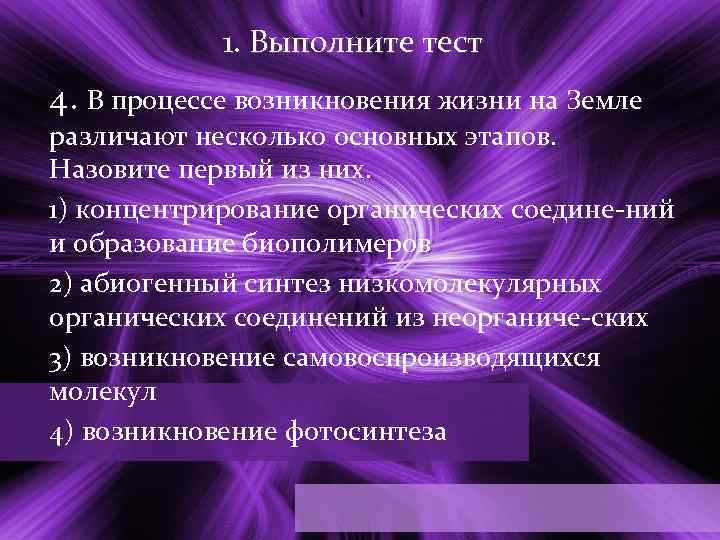 1. Выполните тест

4. В процессе возникновения жизни на Земле различают несколько основных этапов. Назовите первый из них.

1) концентрирование органических соедине-ний и образование биополимеров

2) абиогенный синтез низкомолекулярных органических соединений из неорганиче-ских

3) возникновение самовоспроизводящихся молекул

4) возникновение фотосинтеза